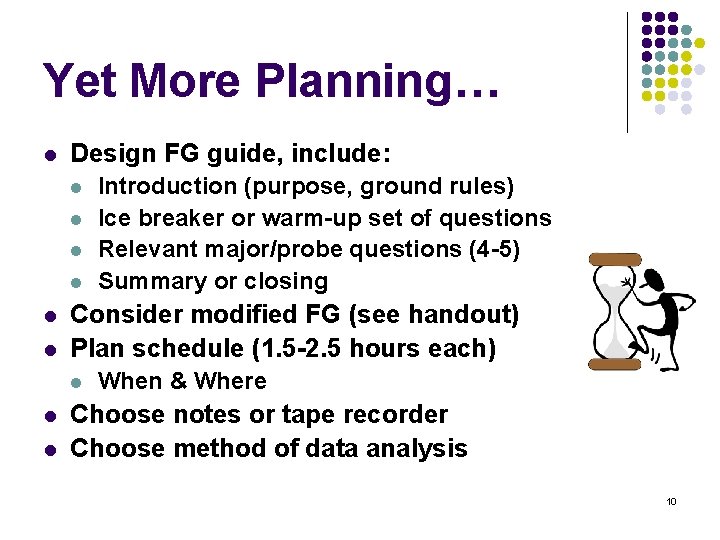 Yet More Planning…

- Design FG guide, include:
  - Introduction (purpose, ground rules)
  - Ice breaker or warm-up set of questions
  - Relevant major/probe questions (4-5)
  - Summary or closing
- Consider modified FG (see handout)
- Plan schedule (1.5-2.5 hours each)
  - When & Where
- Choose notes or tape recorder
- Choose method of data analysis

10